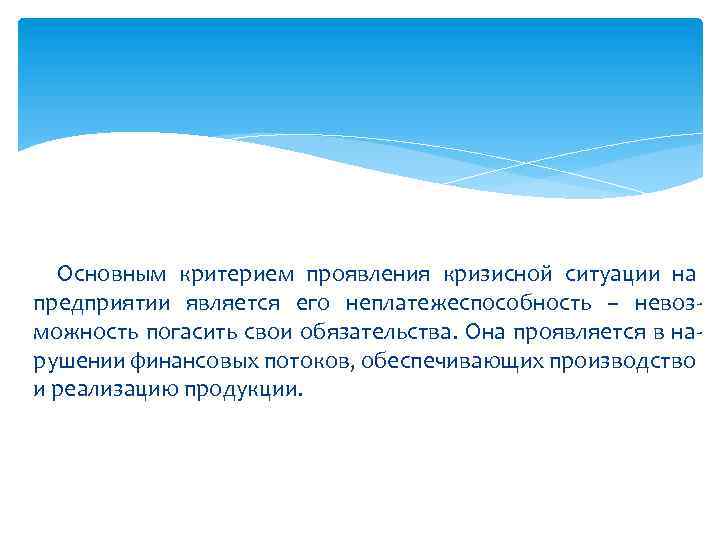 Основным критерием проявления кризисной ситуации на предприятии является его неплатежеспособность – невозможность погасить свои обязательства. Она проявляется в нарушении финансовых потоков, обеспечивающих производство и реализацию продукции.